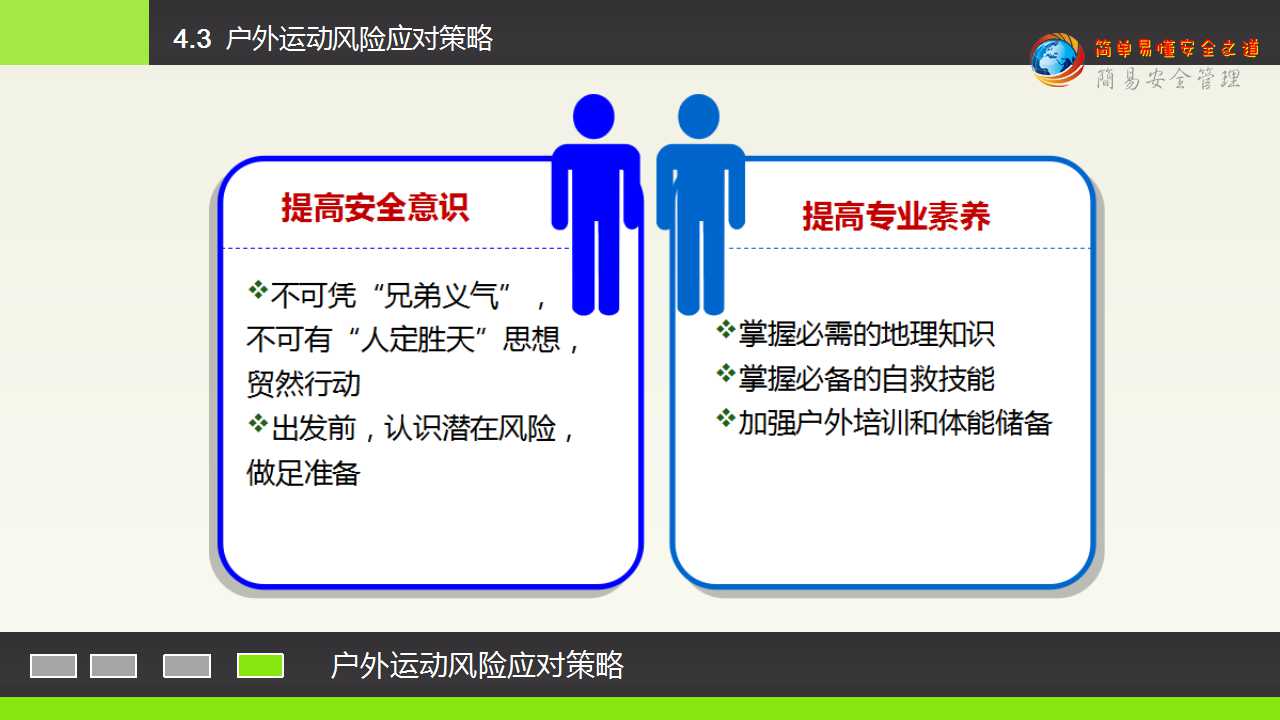 4.3 户外运动风险应对策略

简单易懂安全之道
簡易安全管理

提高安全意识

❖不可凭“兄弟义气”，不可有“人定胜天”思想，贸然行动
❖出发前，认识潜在风险，做足准备

提高专业素养

❖掌握必需的地理知识
❖掌握必备的自救技能
❖加强户外培训和体能储备

户外运动风险应对策略